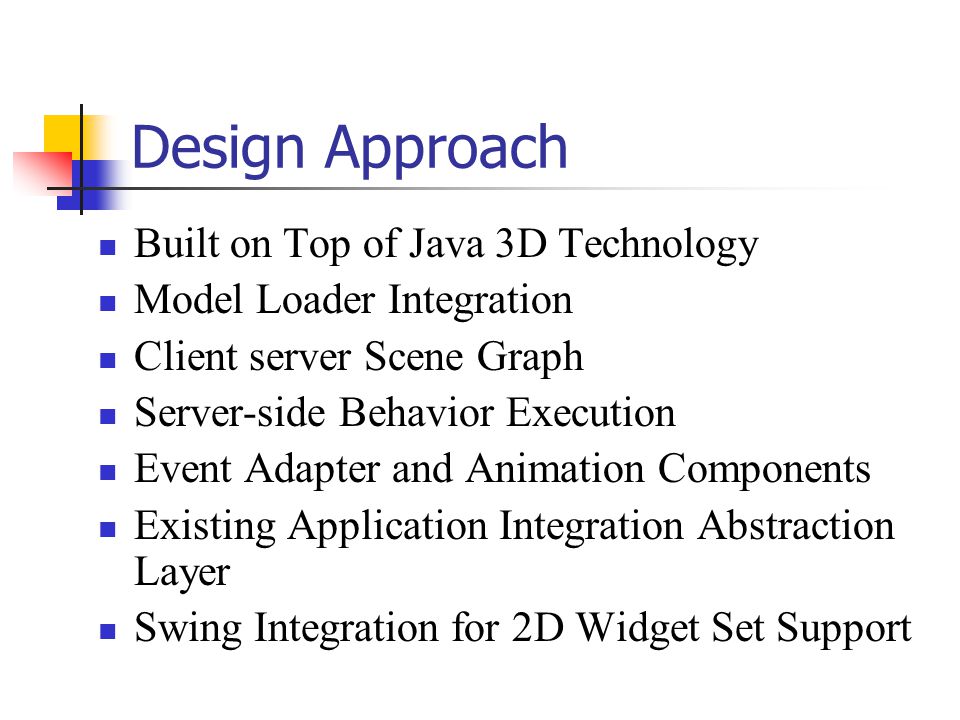 Design Approach

- Built on Top of Java 3D Technology
- Model Loader Integration
- Client server Scene Graph
- Server-side Behavior Execution
- Event Adapter and Animation Components
- Existing Application Integration Abstraction Layer
- Swing Integration for 2D Widget Set Support